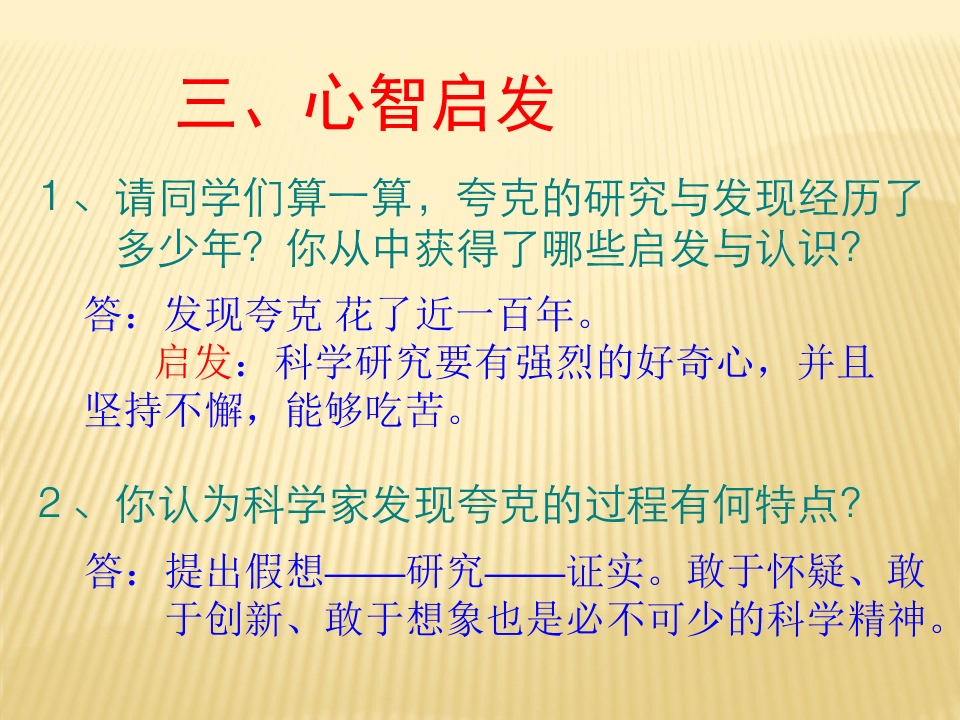 三、心智启发

1、请同学们算一算，夸克的研究与发现经历了多少年？你从中获得了哪些启发与认识？

答：发现夸克 花了近一百年。

启发：科学研究要有强烈的好奇心，并且坚持不懈，能够吃苦。

2、你认为科学家发现夸克的过程有何特点？

答：提出假想——研究——证实。敢于怀疑、敢于创新、敢于想象也是必不可少的科学精神。